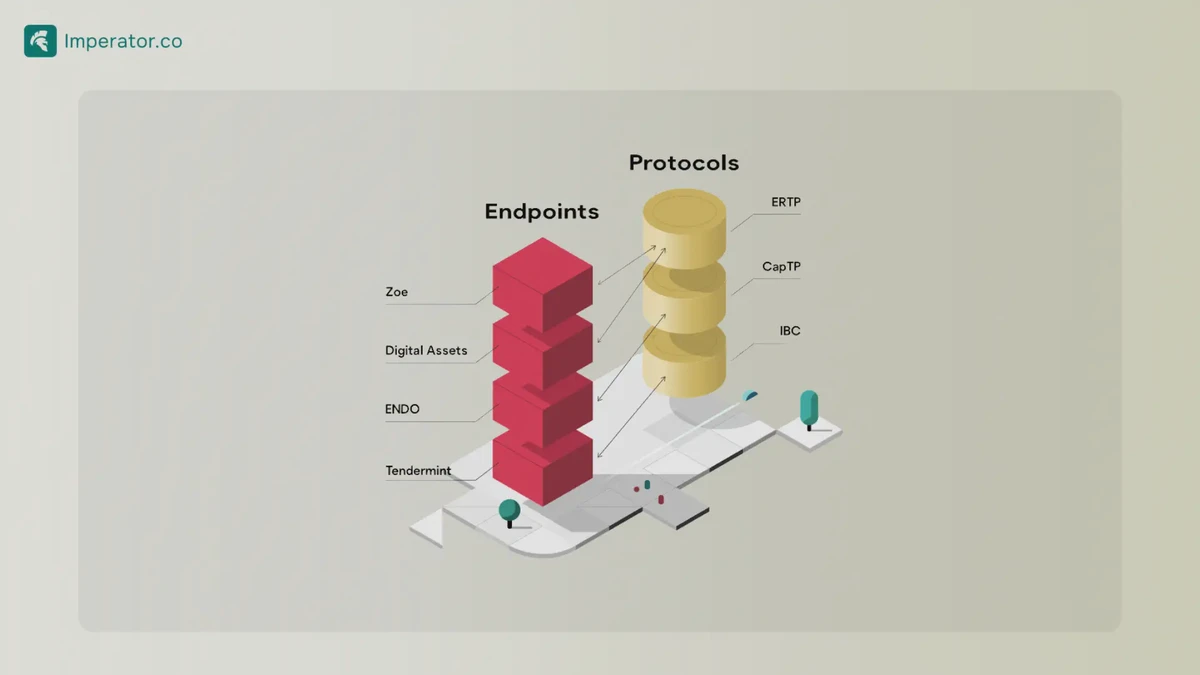 Imperator.co

Protocols

Endpoints

ERTP

CapTP

IBC

Zoe

Digital Assets

ENDO

Tendermint